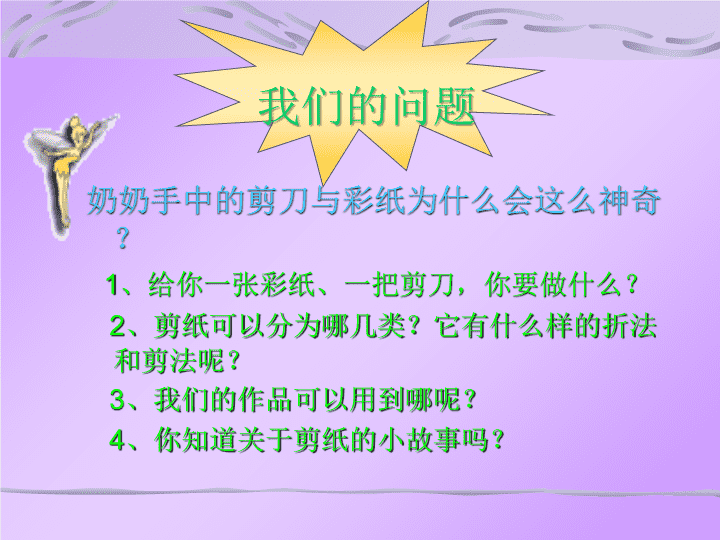 我们的问题

奶奶手中的剪刀与彩纸为什么会这么神奇？

1、给你一张彩纸、一把剪刀，你要做什么？

2、剪纸可以分为哪几类？它有什么样的折法和剪法呢？

3、我们的作品可以用到哪呢？

4、你知道关于剪纸的小故事吗？